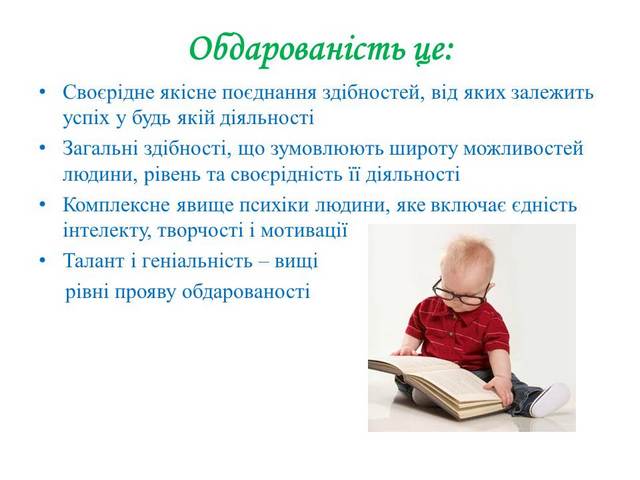 Обдарованість це:

• Своєрідне якісне поєднання здібностей, від яких залежить успіх у будь якій діяльності

• Загальні здібності, що зумовлюють широту можливостей людини, рівень та своєрідність її діяльності

• Комплексне явище психіки людини, яке включає єдність інтелекту, творчості і мотивації

• Талант і геніальність – вищі рівні прояву обдарованості